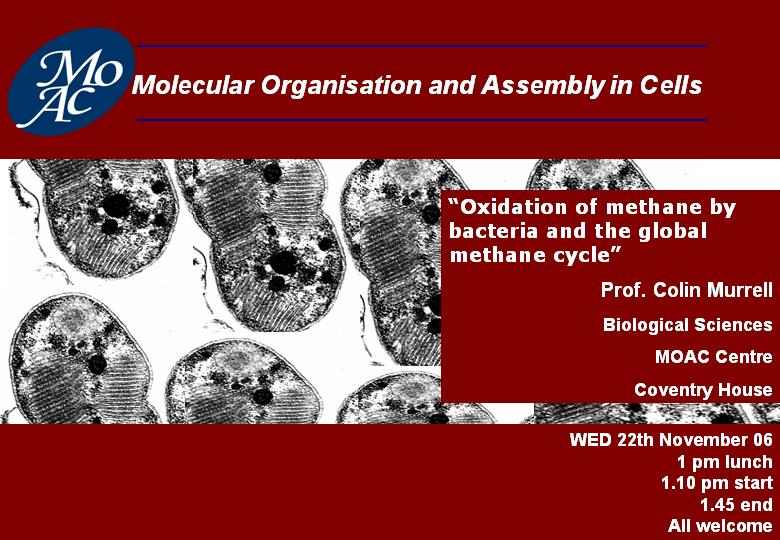 MoAC

Molecular Organisation and Assembly in Cells

"Oxidation of methane by bacteria and the global methane cycle"

Prof. Colin Murrell

Biological Sciences

MOAC Centre

Coventry House

WED 22th November 06
1 pm lunch
1.10 pm start
1.45 end
All welcome